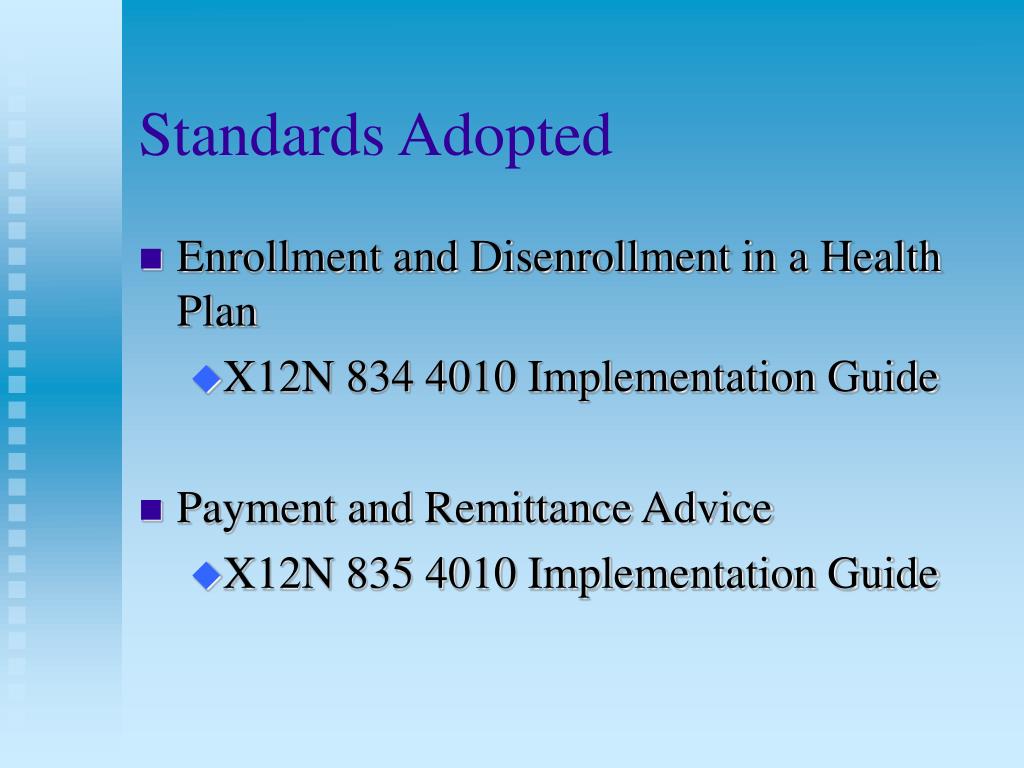 Standards Adopted

Enrollment and Disenrollment in a Health Plan

X12N 834 4010 Implementation Guide

Payment and Remittance Advice

X12N 835 4010 Implementation Guide